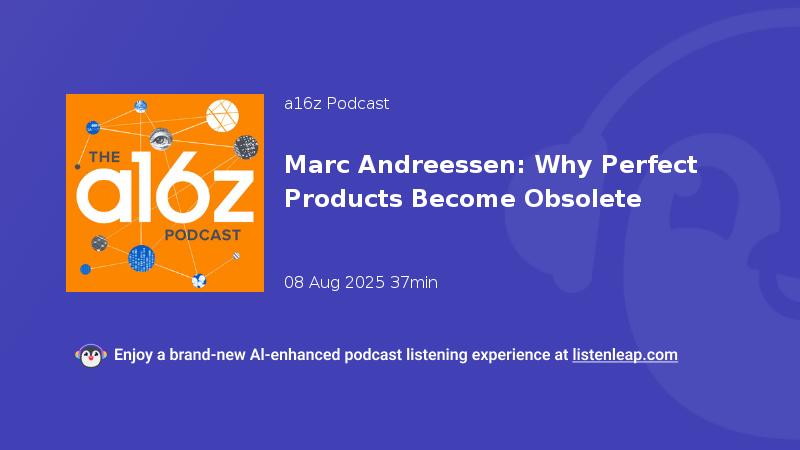 THE a16z PODCAST

a16z Podcast

Marc Andreessen: Why Perfect Products Become Obsolete

08 Aug 2025 37min

Enjoy a brand-new AI-enhanced podcast listening experience at listenleap.com